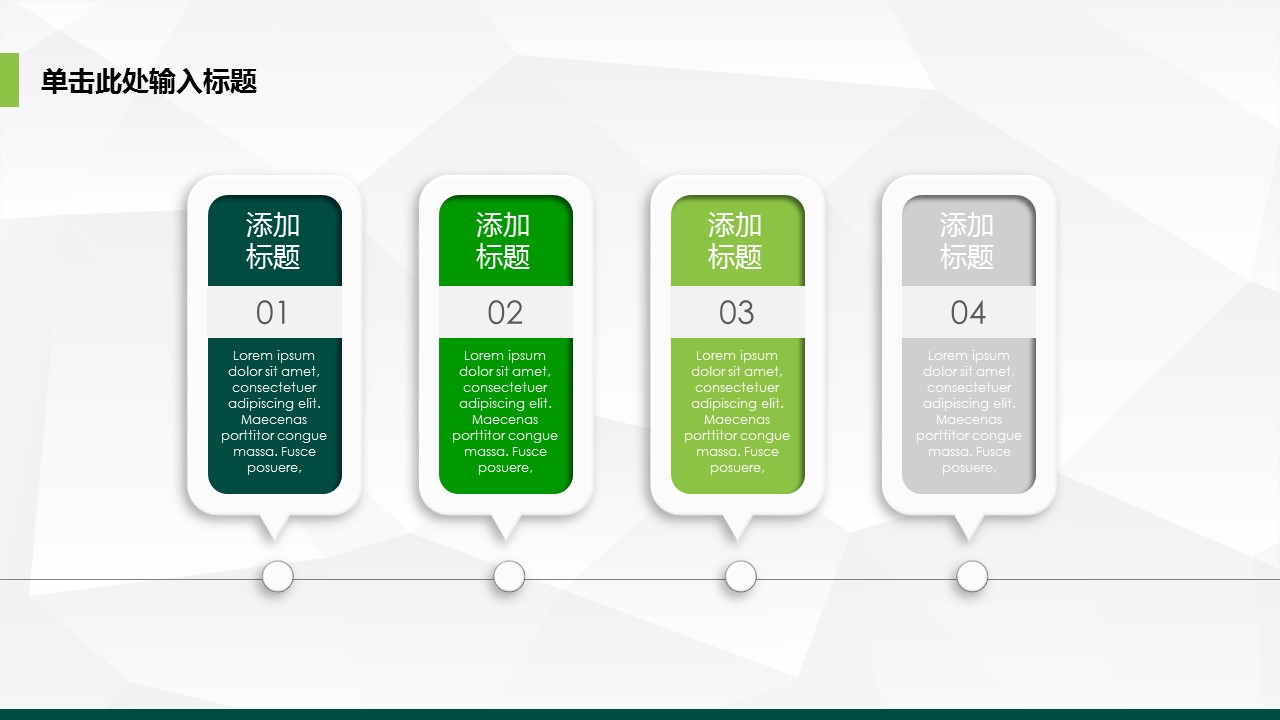 单击此处输入标题

添加标题

01

Lorem ipsum dolor sit amet, consectetuer adipiscing elit. Maecenas porttitor congue massa. Fusce posuere,

添加标题

02

Lorem ipsum dolor sit amet, consectetuer adipiscing elit. Maecenas porttitor congue massa. Fusce posuere,

添加标题

03

Lorem ipsum dolor sit amet, consectetuer adipiscing elit. Maecenas porttitor congue massa. Fusce posuere,

添加标题

04

Lorem ipsum dolor sit amet, consectetuer adipiscing elit. Maecenas porttitor congue massa. Fusce posuere,